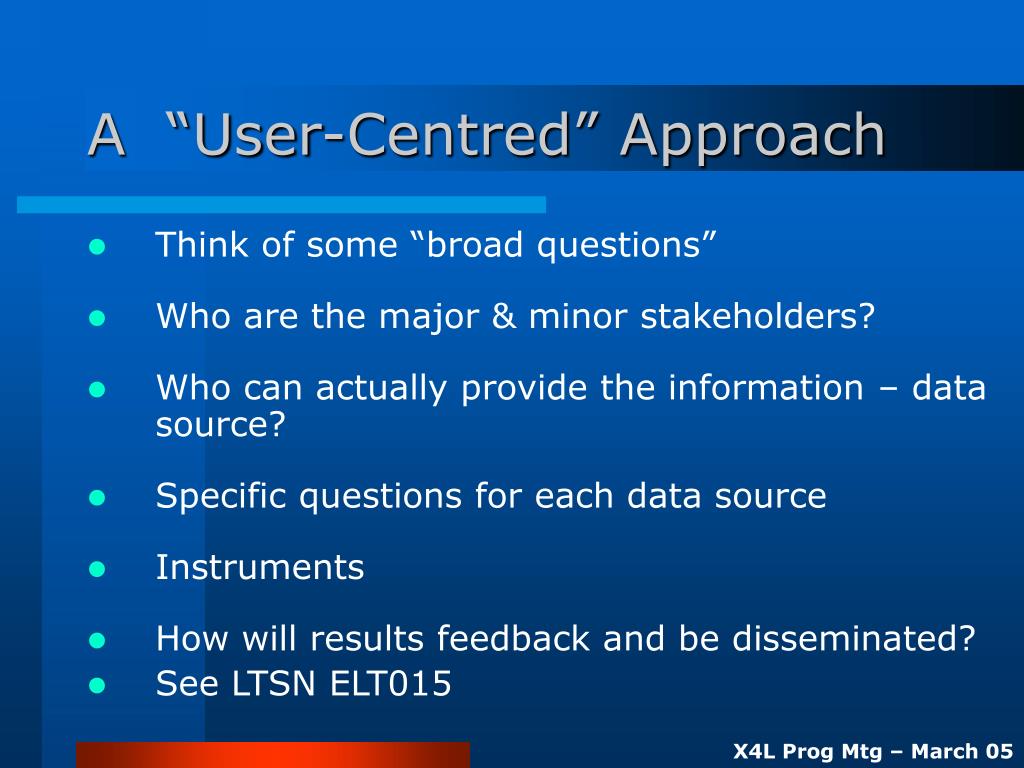 A “User-Centred” Approach

- Think of some “broad questions”
- Who are the major & minor stakeholders?
- Who can actually provide the information – data source?
- Specific questions for each data source
- Instruments
- How will results feedback and be disseminated?
- See LTSN ELT015

X4L Prog Mtg – March 05